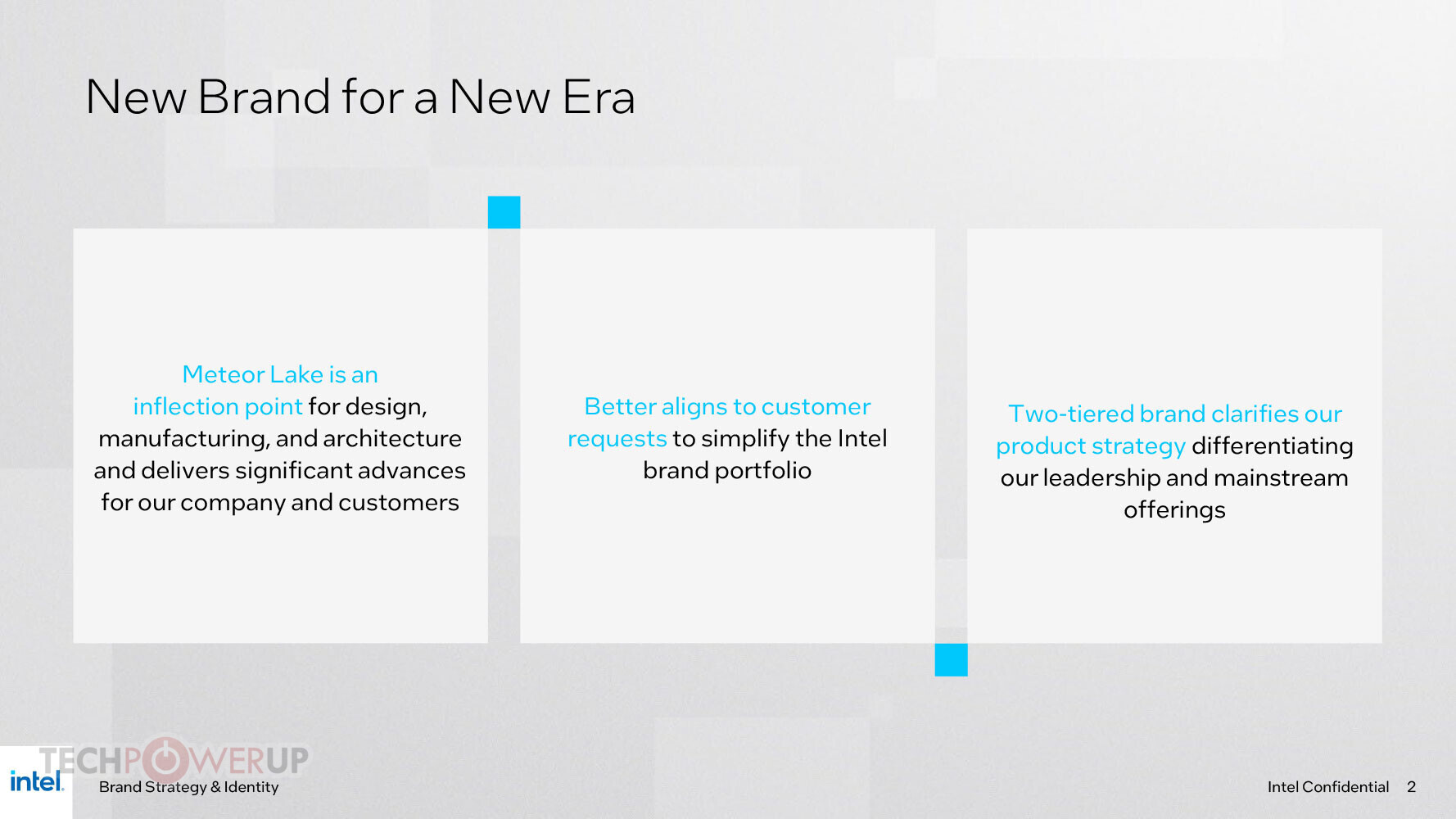 New Brand for a New Era

Meteor Lake is an inflection point for design, manufacturing, and architecture and delivers significant advances for our company and customers

Better aligns to customer requests to simplify the Intel brand portfolio

Two-tiered brand clarifies our product strategy differentiating our leadership and mainstream offerings

TECHPOWERUP

intel. Brand Strategy & Identity

Intel Confidential 2